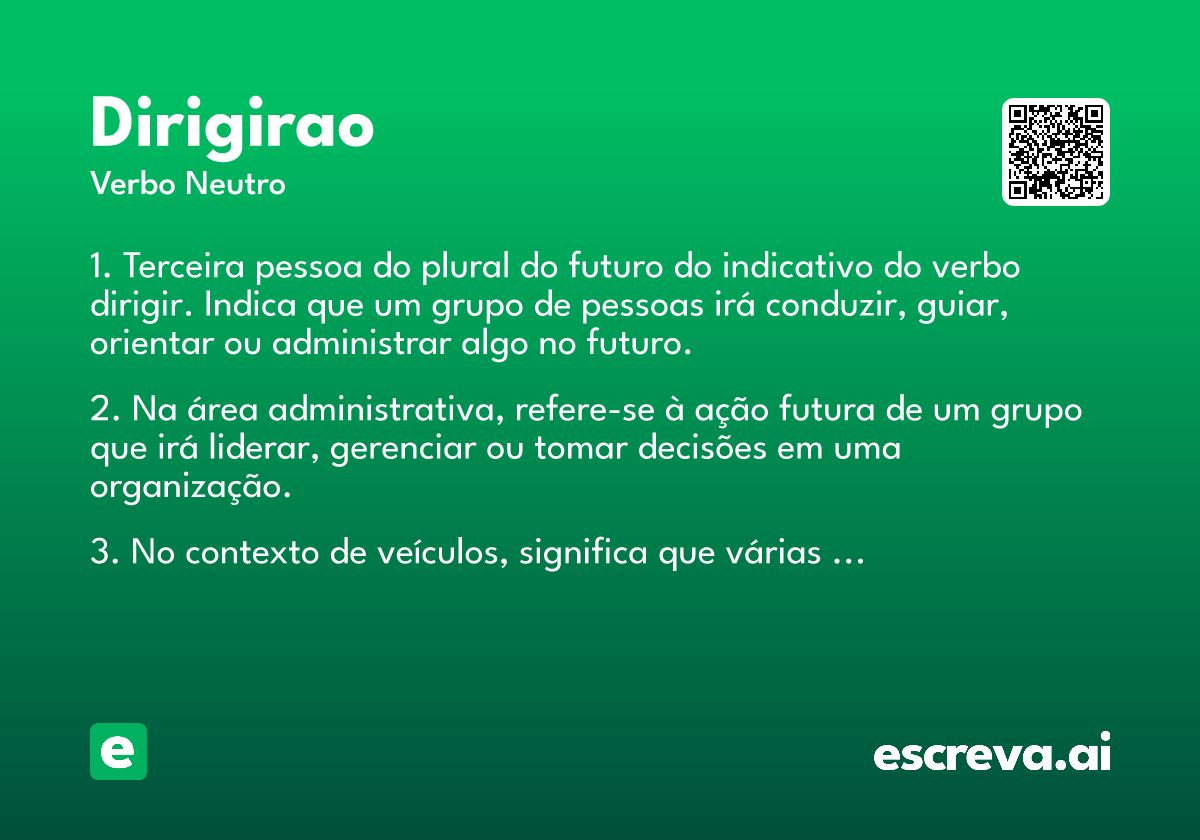 Dirigirao
Verbo Neutro

1. Terceira pessoa do plural do futuro do indicativo do verbo dirigir. Indica que um grupo de pessoas irá conduzir, guiar, orientar ou administrar algo no futuro.

2. Na área administrativa, refere-se à ação futura de um grupo que irá liderar, gerenciar ou tomar decisões em uma organização.

3. No contexto de veículos, significa que várias ...

e

escreva.ai